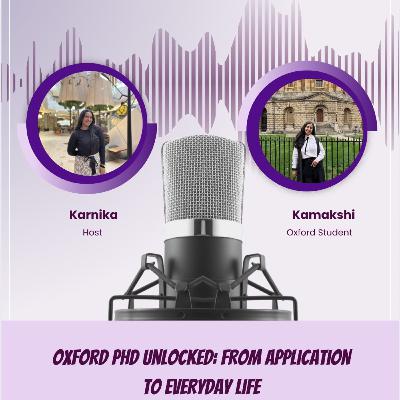 Karnika
Host

Kamakshi
Oxford Student

OXFORD PHD UNLOCKED: FROM APPLICATION TO EVERYDAY LIFE